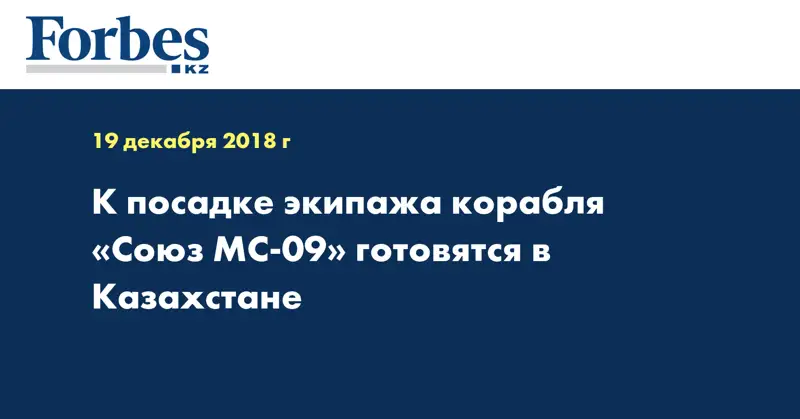 Forbes
KZ

19 декабря 2018 г

К посадке экипажа корабля «Союз МС-09» готовятся в Казахстане